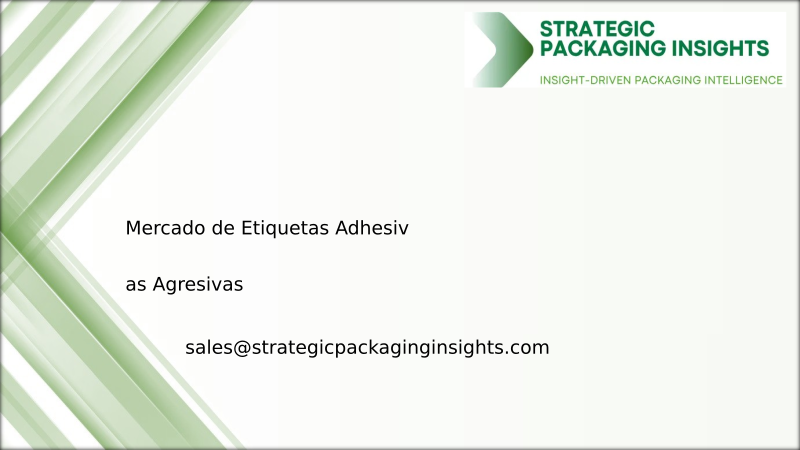 STRATEGIC PACKAGING INSIGHTS

INSIGHT-DRIVEN PACKAGING INTELLIGENCE

Mercado de Etiquetas Adhesiv

as Agresivas

sales@strategicpackaginginsights.com